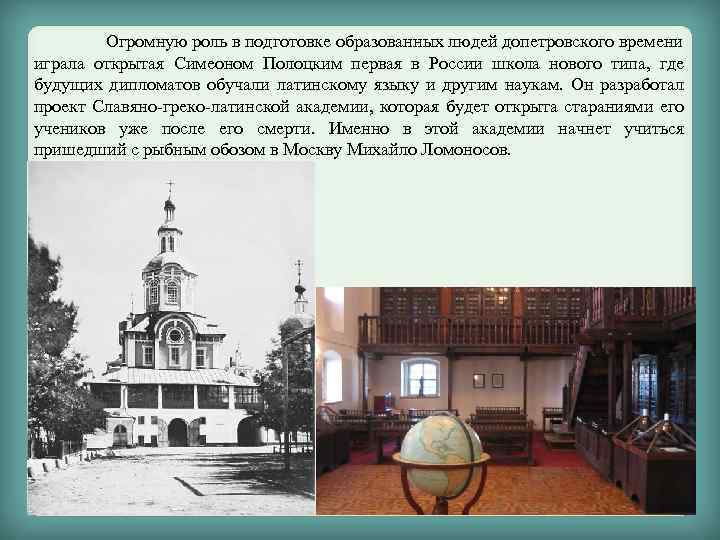 Огромную роль в подготовке образованных людей допетровского времени играла открытая Симеоном Полоцким первая в России школа нового типа, где будущих дипломатов обучали латинскому языку и другим наукам. Он разработал проект Славяно-греко-латинской академии, которая будет открыта стараниями его учеников уже после его смерти. Именно в этой академии начнет учиться пришедший с рыбным обозом в Москву Михайло Ломоносов.